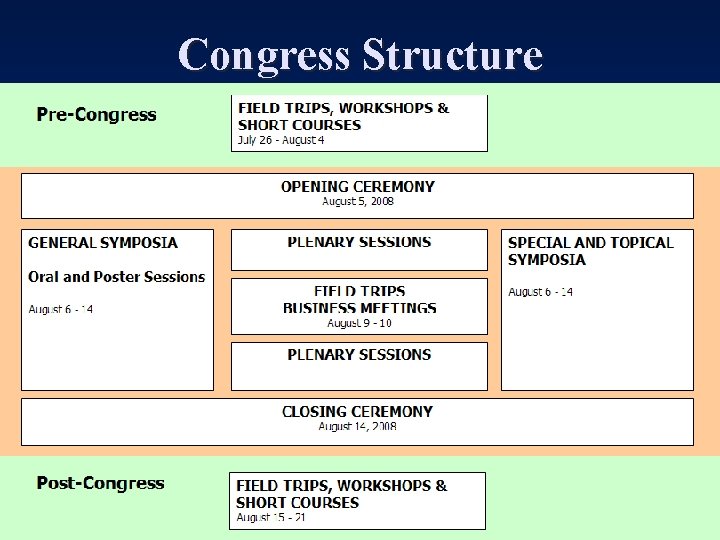 Congress Structure

Pre-Congress

FIELD TRIPS, WORKSHOPS & SHORT COURSES
July 26 - August 4

OPENING CEREMONY
August 5, 2008

GENERAL SYMPOSIA

Oral and Poster Sessions

August 6 - 14

PLENARY SESSIONS

FIELD TRIPS
BUSINESS MEETINGS
August 9 - 10

PLENARY SESSIONS

SPECIAL AND TOPICAL SYMPOSIA

August 6 - 14

CLOSING CEREMONY
August 14, 2008

Post-Congress

FIELD TRIPS, WORKSHOPS & SHORT COURSES
August 15 - 21